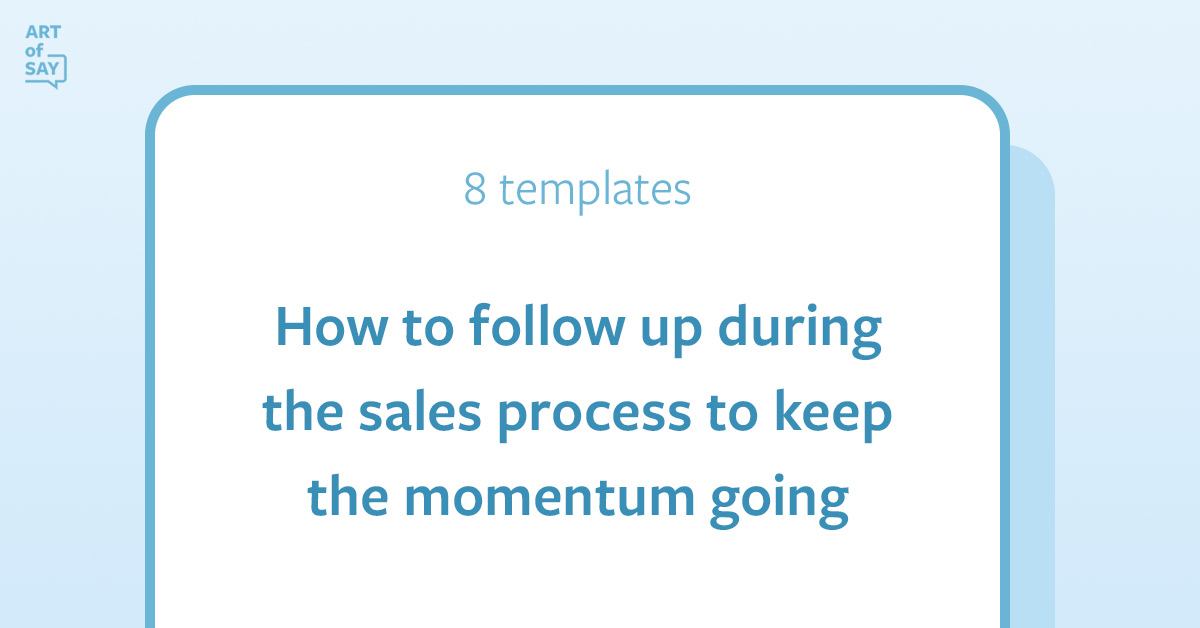 ART
of
SAY

8 templates

How to follow up during the sales process to keep the momentum going